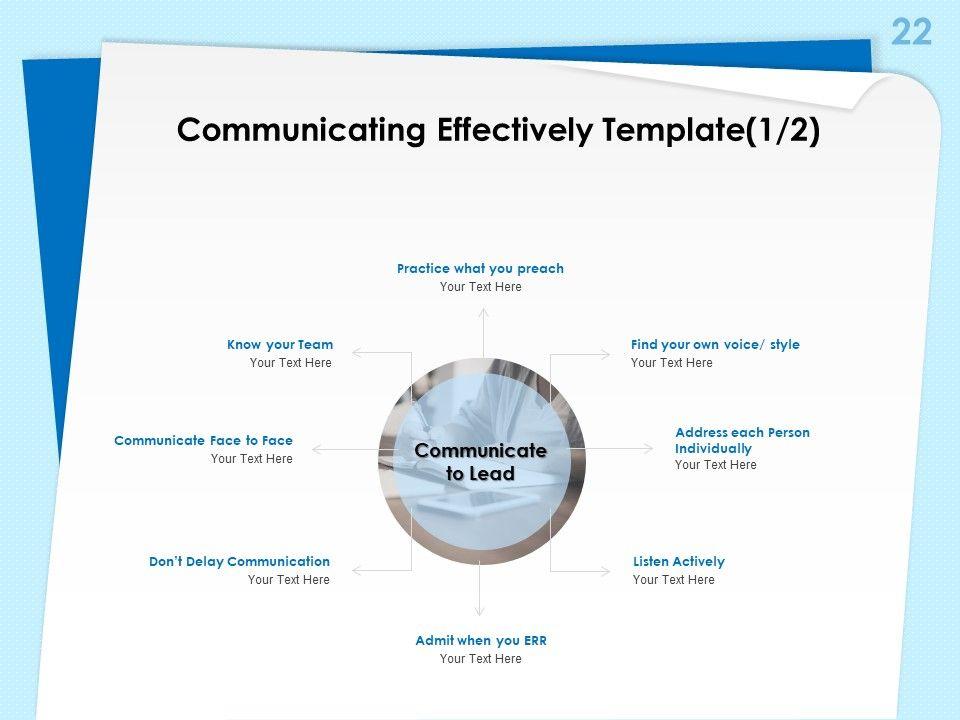 22

Communicating Effectively Template(1/2)

Practice what you preach
Your Text Here

Know your Team
Your Text Here

Find your own voice/ style
Your Text Here

Communicate Face to Face
Your Text Here

Communicate to Lead

Address each Person Individually
Your Text Here

Don't Delay Communication
Your Text Here

Listen Actively
Your Text Here

Admit when you ERR
Your Text Here